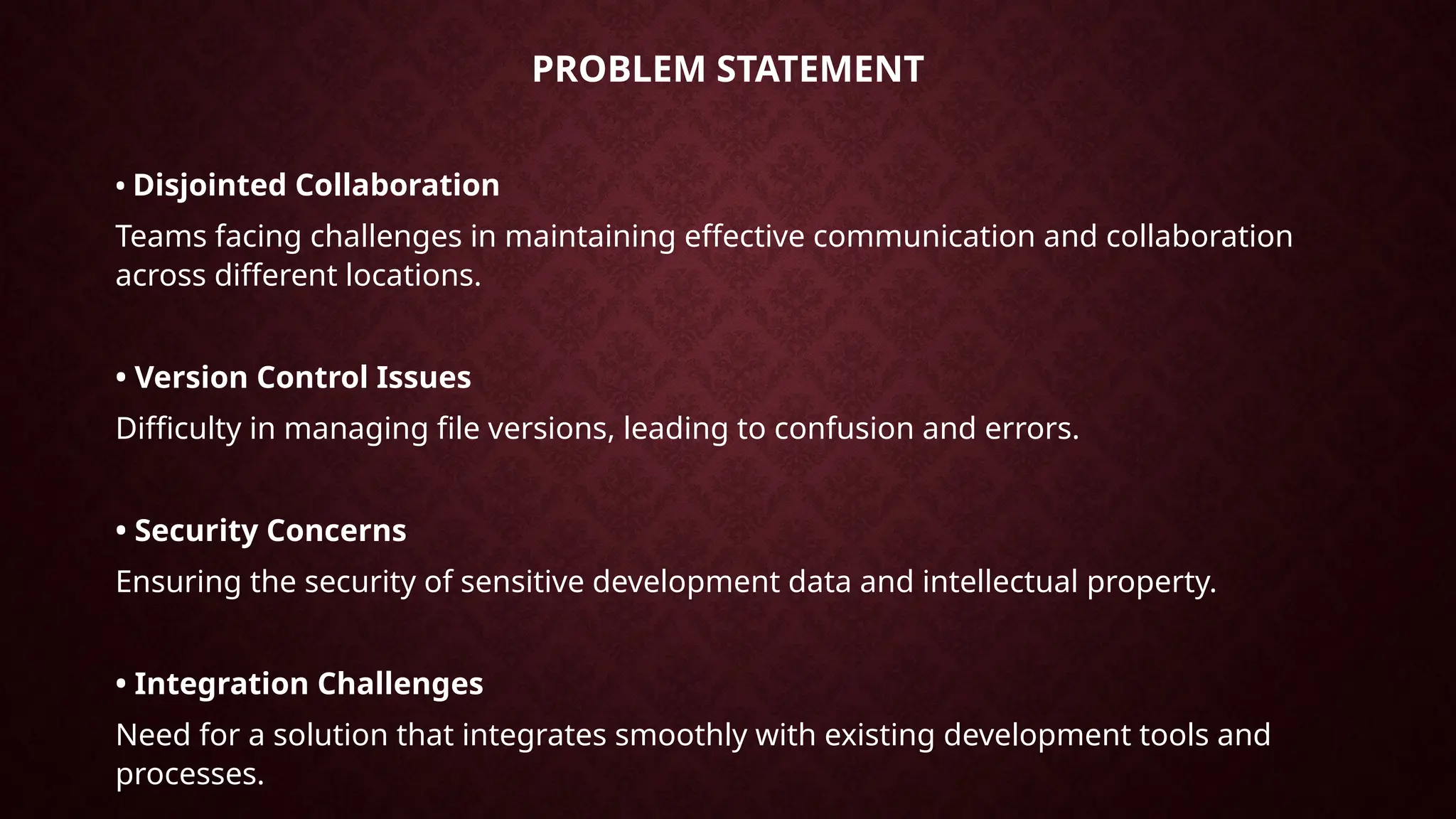 PROBLEM STATEMENT

• Disjointed Collaboration

Teams facing challenges in maintaining effective communication and collaboration across different locations.

• Version Control Issues

Difficulty in managing file versions, leading to confusion and errors.

• Security Concerns

Ensuring the security of sensitive development data and intellectual property.

• Integration Challenges

Need for a solution that integrates smoothly with existing development tools and processes.